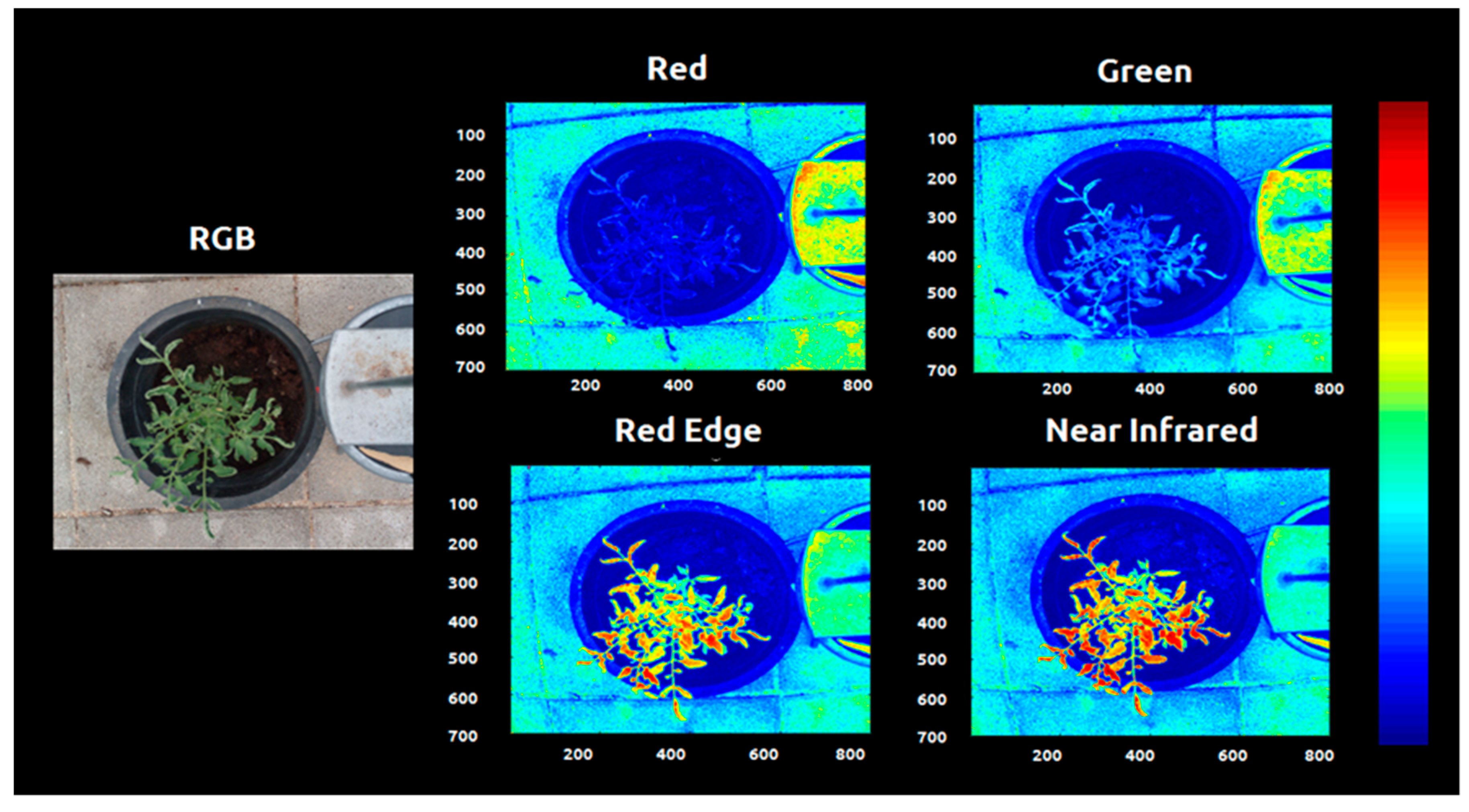 RGB

Red

100
200
300
400
500
600
700

200 400 600 800

Green

100
200
300
400
500
600
700

200 400 600 800

Red Edge

100
200
300
400
500
600
700

200 400 600 800

Near Infrared

100
200
300
400
500
600
700

200 400 600 800